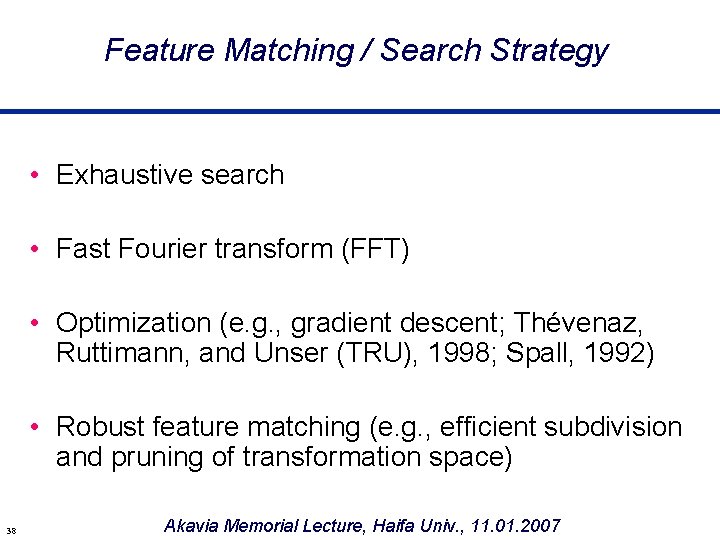 Feature Matching / Search Strategy

• Exhaustive search

• Fast Fourier transform (FFT)

• Optimization (e.g., gradient descent; Thévenaz, Ruttimann, and Unser (TRU), 1998; Spall, 1992)

• Robust feature matching (e.g., efficient subdivision and pruning of transformation space)

38

Akavia Memorial Lecture, Haifa Univ., 11.01.2007